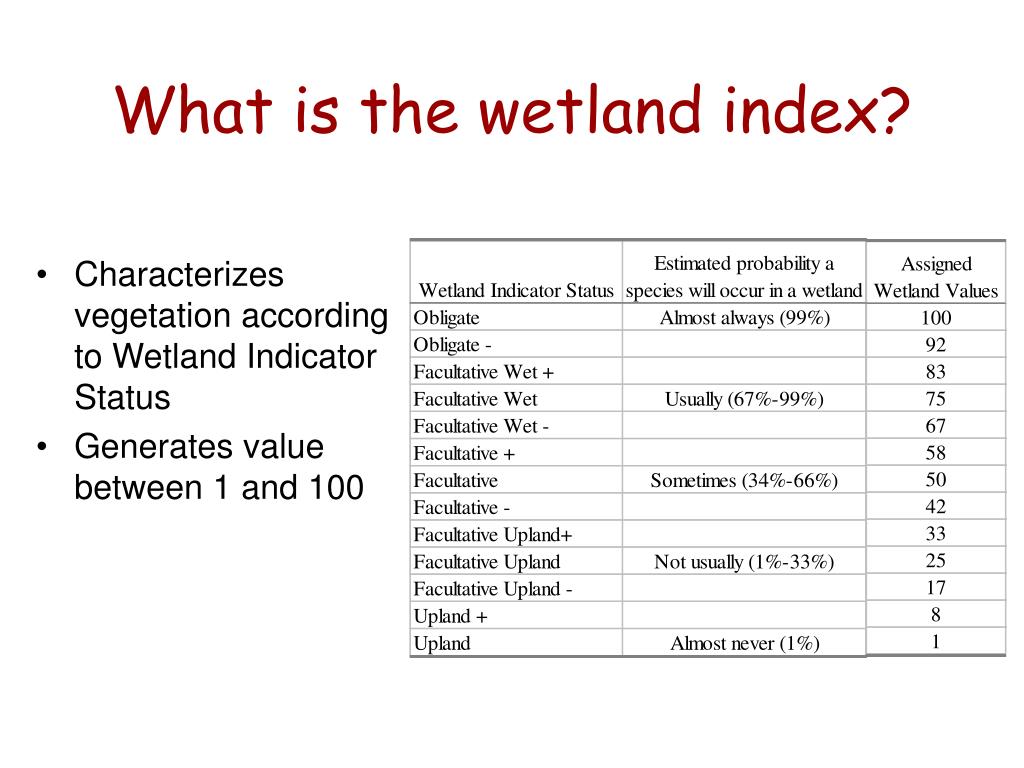 What is the wetland index?

• Characterizes vegetation according to Wetland Indicator Status
• Generates value between 1 and 100

| Wetland Indicator Status | Estimated probability a species will occur in a wetland | Assigned Wetland Values |
|---|---|---|
| Obligate | Almost always (99%) | 100 |
| Obligate - | | 92 |
| Facultative Wet + | | 83 |
| Facultative Wet | Usually (67%-99%) | 75 |
| Facultative Wet - | | 67 |
| Facultative + | | 58 |
| Facultative | Sometimes (34%-66%) | 50 |
| Facultative - | | 42 |
| Facultative Upland+ | | 33 |
| Facultative Upland | Not usually (1%-33%) | 25 |
| Facultative Upland - | | 17 |
| Upland + | | 8 |
| Upland | Almost never (1%) | 1 |